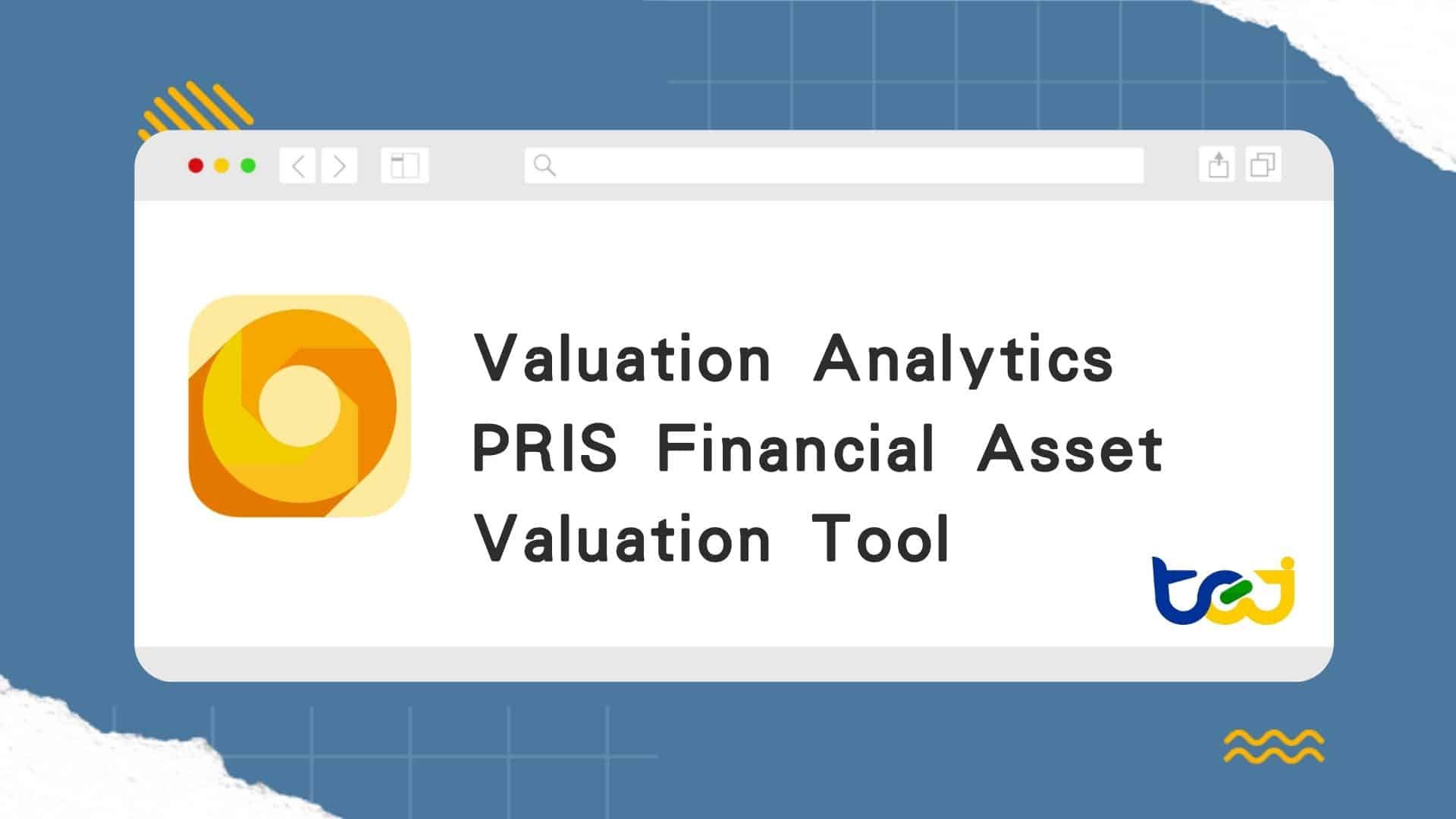 Valuation Analytics PRIS Financial Asset Valuation Tool

tej